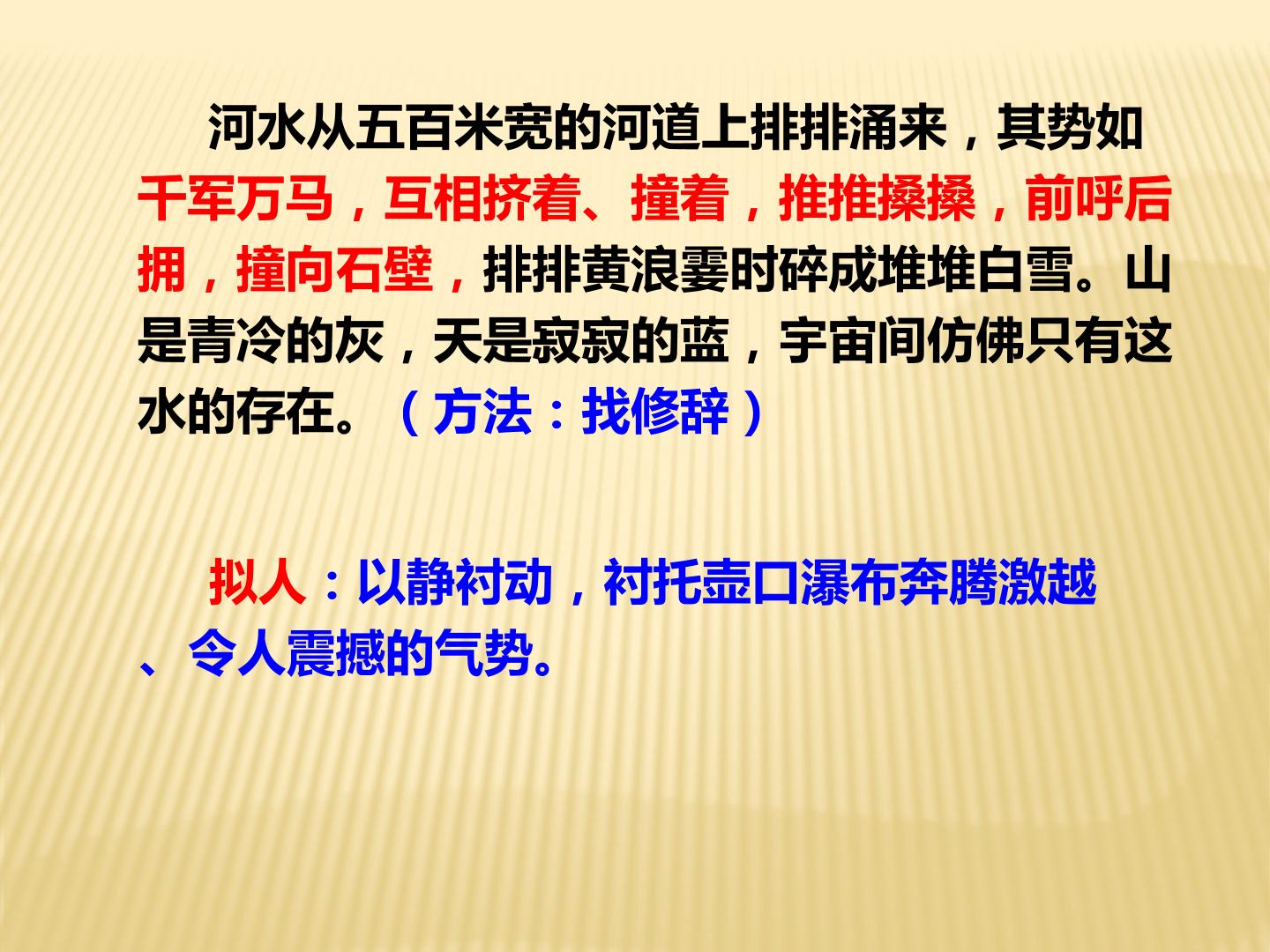 河水从五百米宽的河道上排排涌来，其势如千军万马，互相挤着、撞着，推推搡搡，前呼后拥，撞向石壁，排排黄浪霎时碎成堆堆白雪。山是青冷的灰，天是寂寂的蓝，宇宙间仿佛只有这水的存在。（方法：找修辞）

拟人：以静衬动，衬托壶口瀑布奔腾激越、令人震撼的气势。